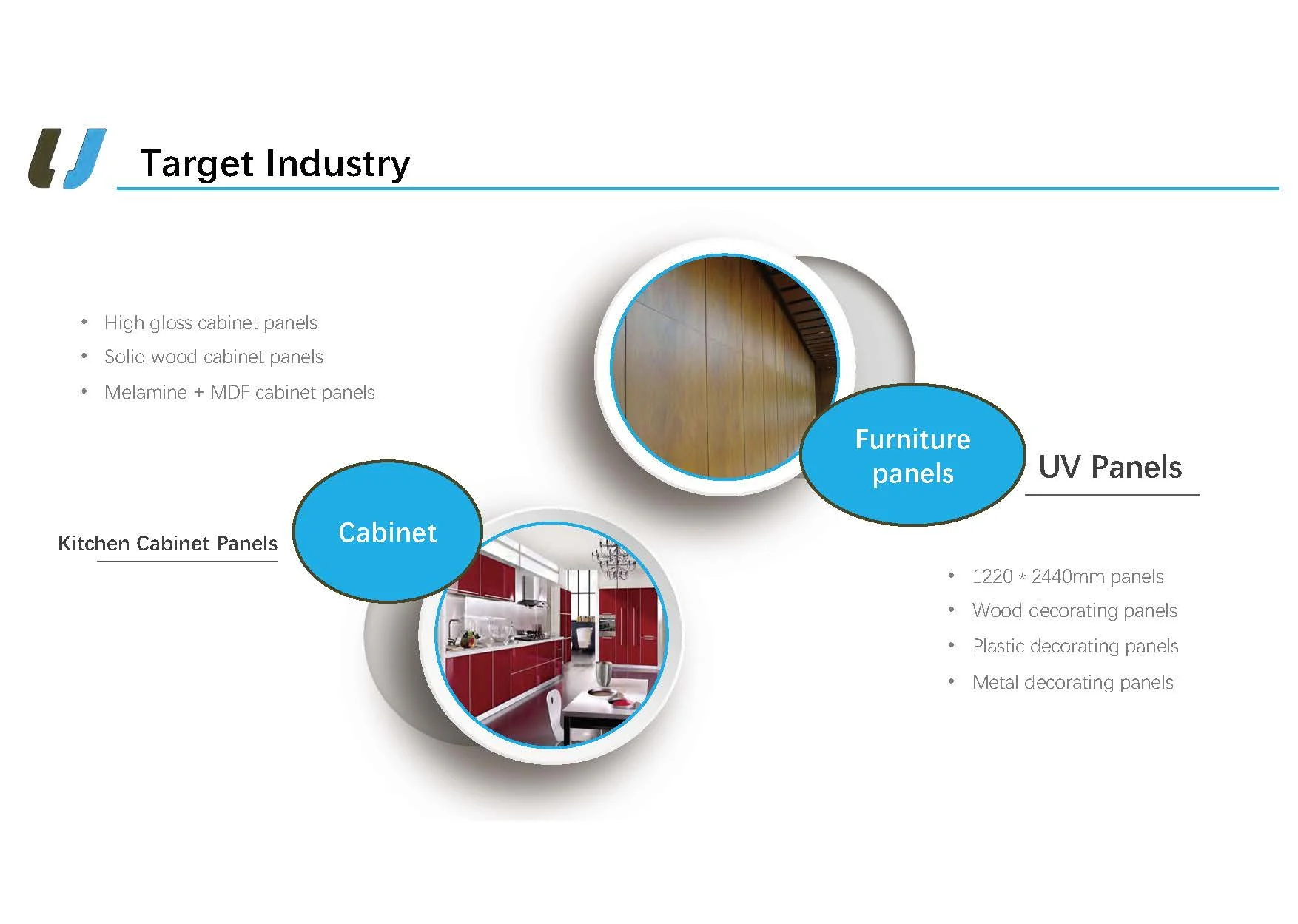 Target Industry

• High gloss cabinet panels
• Solid wood cabinet panels
• Melamine + MDF cabinet panels

Furniture panels

UV Panels

Kitchen Cabinet Panels

Cabinet

• 1220 * 2440mm panels
• Wood decorating panels
• Plastic decorating panels
• Metal decorating panels